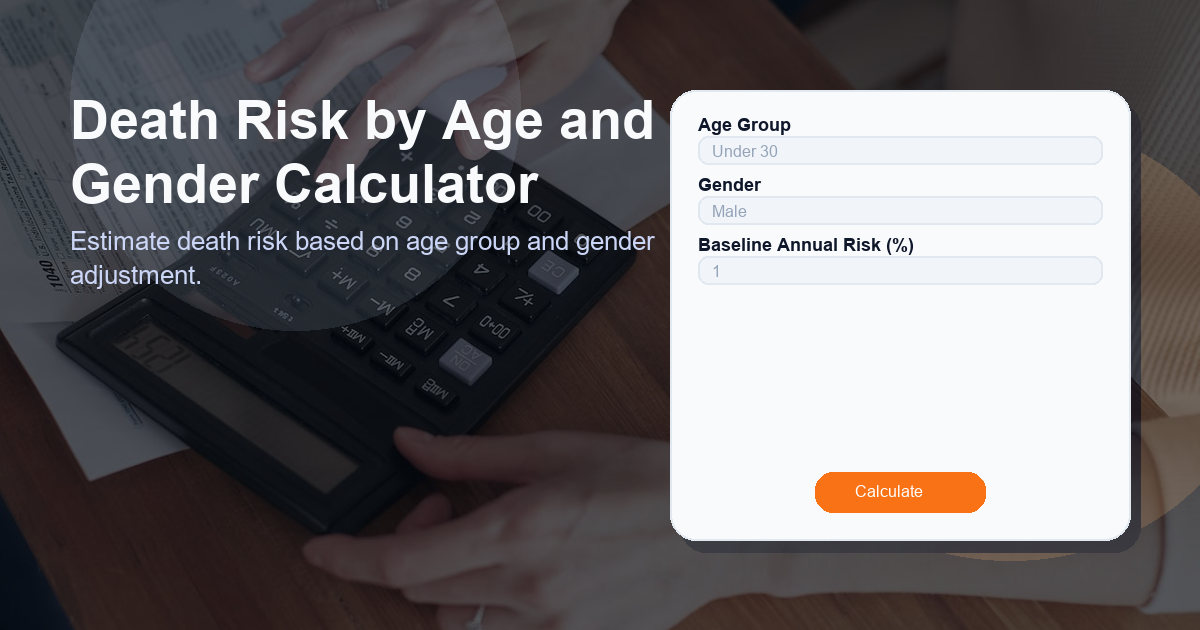 Death Risk by Age and Gender Calculator

Estimate death risk based on age group and gender adjustment.

Age Group
Under 30
Gender
Male
Baseline Annual Risk (%)
1

Calculate